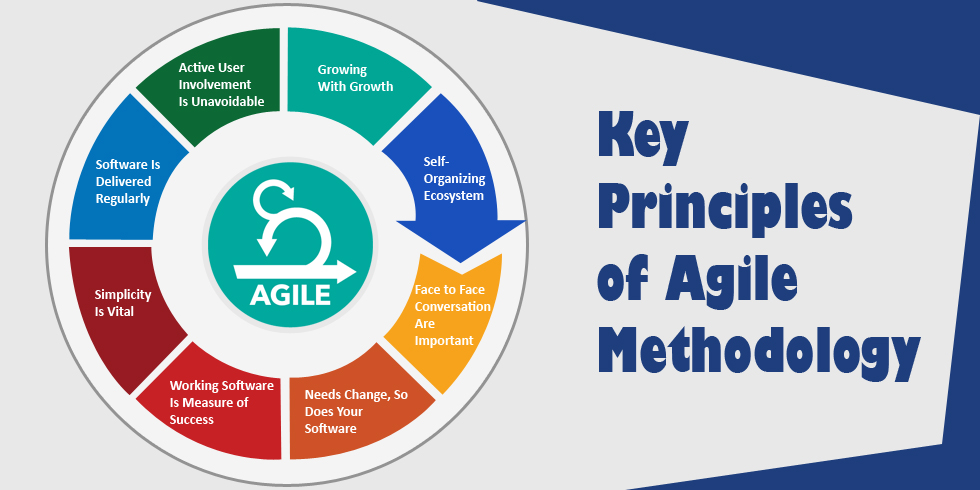 Active User Involvement Is Unavoidable

Growing With Growth

Self-Organizing Ecosystem

Face to Face Conversation Are Important

Needs Change, So Does Your Software

Working Software Is Measure of Success

Simplicity Is Vital

Software Is Delivered Regularly

AGILE

Key Principles of Agile Methodology